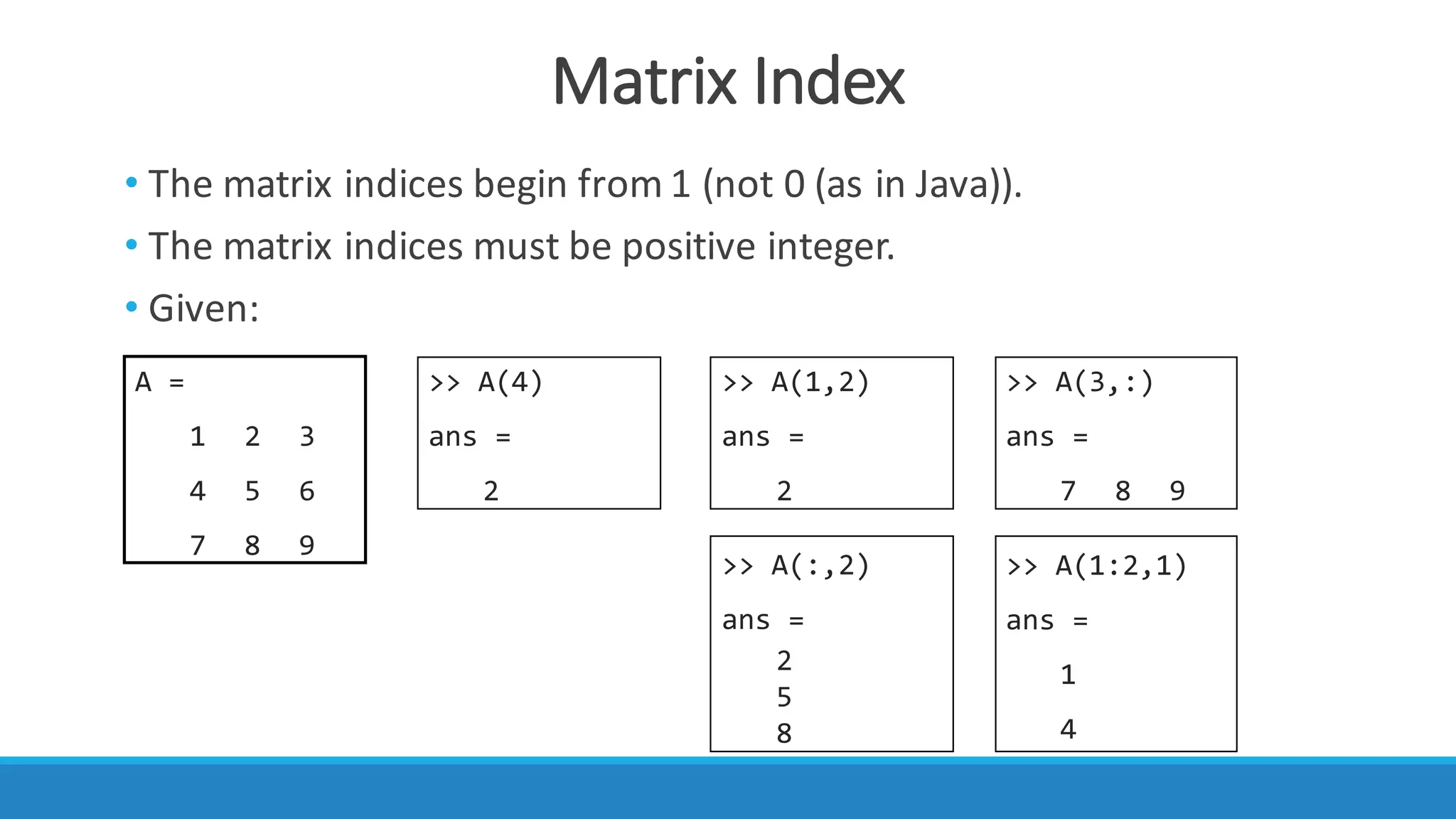 Matrix Index

• The matrix indices begin from 1 (not 0 (as in Java)).
• The matrix indices must be positive integer.
• Given:

A =

1 2 3
4 5 6
7 8 9

>> A(4)
ans =
2

>> A(1,2)
ans =
2

>> A(3,:)
ans =
7 8 9

>> A(:,2)
ans =
2
5
8

>> A(1:2,1)
ans =
1
4